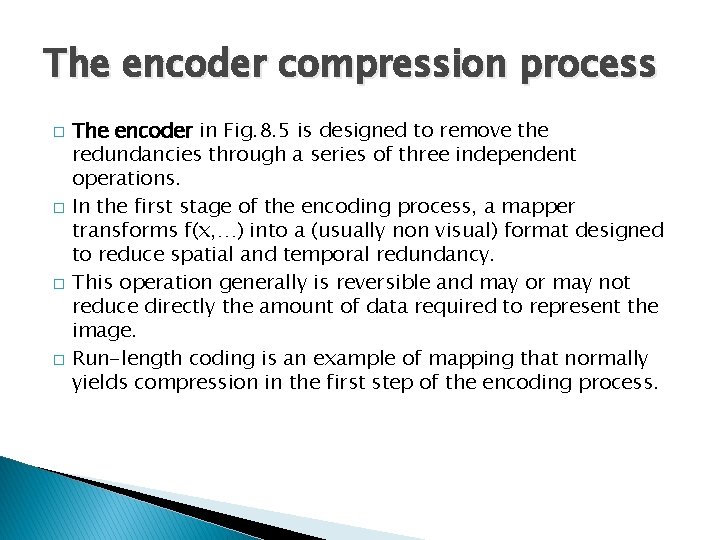 The encoder compression process

□ The encoder in Fig.8.5 is designed to remove the redundancies through a series of three independent operations.

□ In the first stage of the encoding process, a mapper transforms f(x,…) into a (usually non visual) format designed to reduce spatial and temporal redundancy.

□ This operation generally is reversible and may or may not reduce directly the amount of data required to represent the image.

□ Run-length coding is an example of mapping that normally yields compression in the first step of the encoding process.